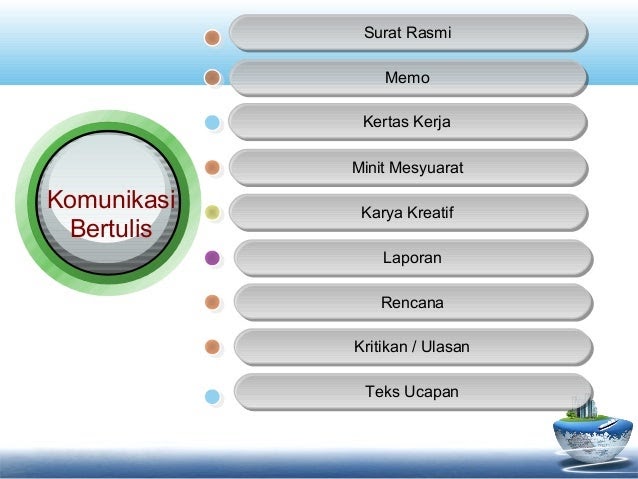 Komunikasi Bertulis

Surat Rasmi

Memo

Kertas Kerja

Minit Mesyuarat

Karya Kreatif

Laporan

Rencana

Kritikan / Ulasan

Teks Ucapan